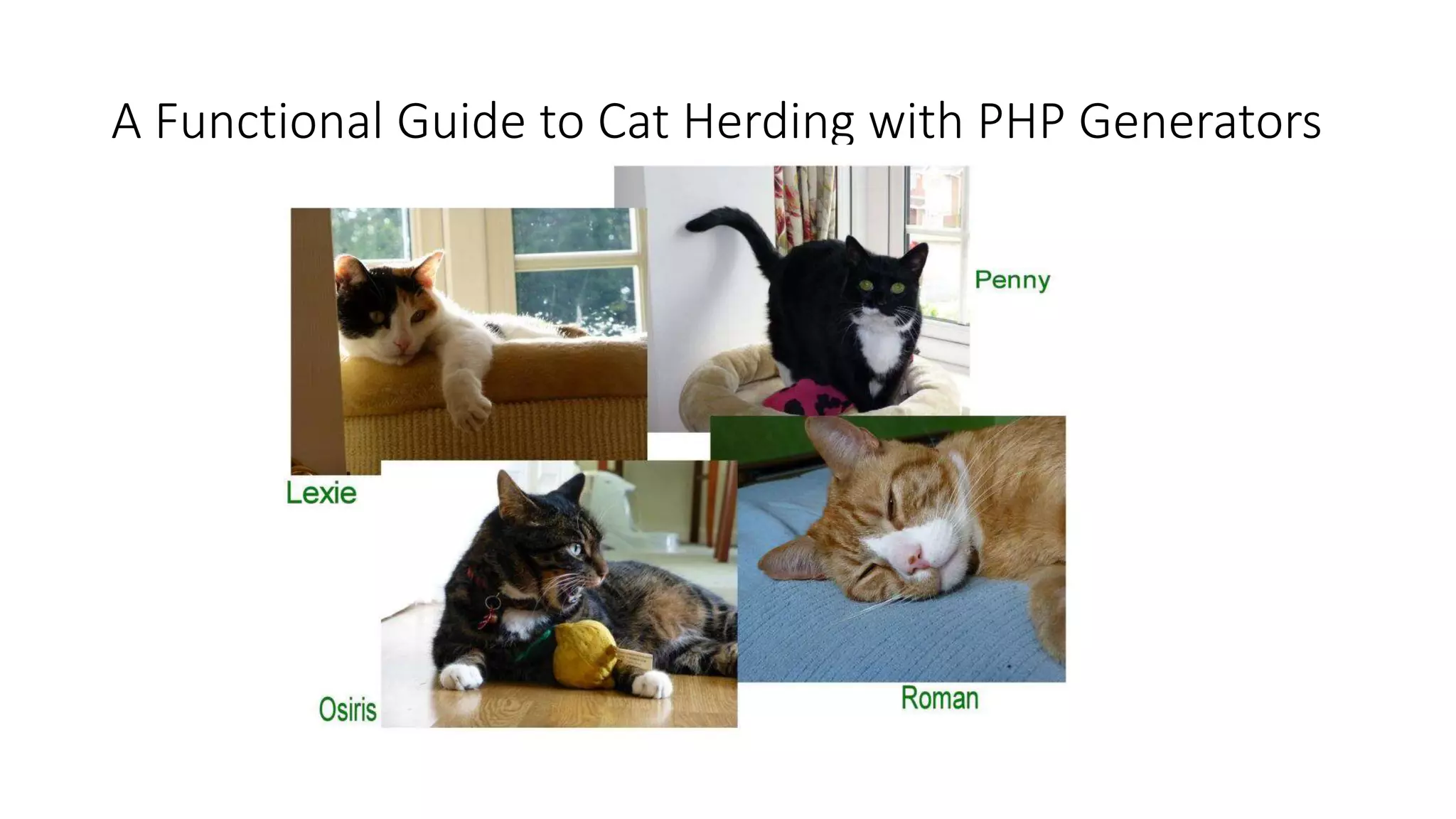 A Functional Guide to Cat Herding with PHP Generators

Penny

Lexie

Osiris

Roman